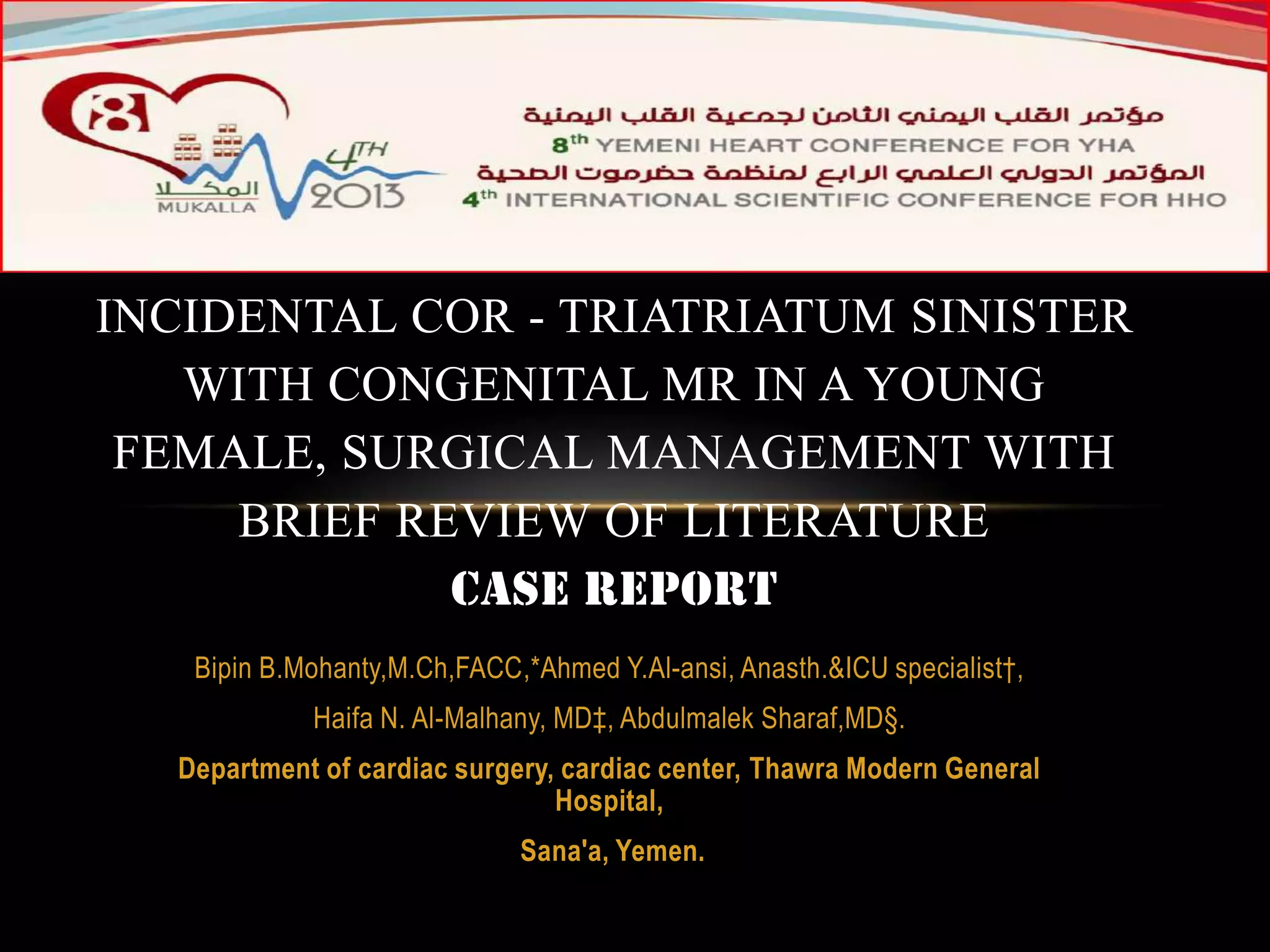 8

المكلا
MUKALLA

4TH
2013

مؤتمر القلب اليمني الثامن لجمعية القلب اليمنية
8th YEMENI HEART CONFERENCE FOR YHA
المؤتمر الدولي العلمي الرابع لمنظمة حضرموت الصحية
4th INTERNATIONAL SCIENTIFIC CONFERENCE FOR HHO

INCIDENTAL COR - TRIATRIATUM SINISTER WITH CONGENITAL MR IN A YOUNG FEMALE, SURGICAL MANAGEMENT WITH BRIEF REVIEW OF LITERATURE

CASE REPORT

Bipin B.Mohanty,M.Ch,FACC,*Ahmed Y.Al-ansi, Anasth.&ICU specialist†,

Haifa N. Al-Malhany, MD‡, Abdulmalek Sharaf,MD§.

Department of cardiac surgery, cardiac center, Thawra Modern General Hospital,

Sana'a, Yemen.